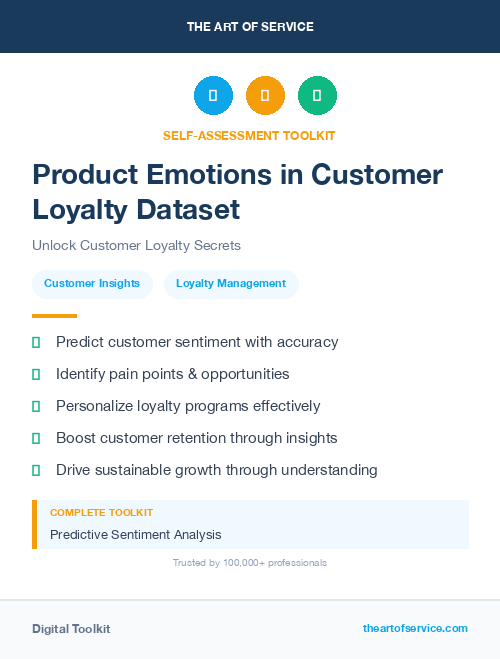 THE ART OF SERVICE

SELF-ASSESSMENT TOOLKIT

Product Emotions in Customer Loyalty Dataset

Unlock Customer Loyalty Secrets

Customer Insights

Loyalty Management

Predict customer sentiment with accuracy

Identify pain points & opportunities

Personalize loyalty programs effectively

Boost customer retention through insights

Drive sustainable growth through understanding

COMPLETE TOOLKIT

Predictive Sentiment Analysis

Trusted by 100,000+ professionals

Digital Toolkit

theartofservice.com